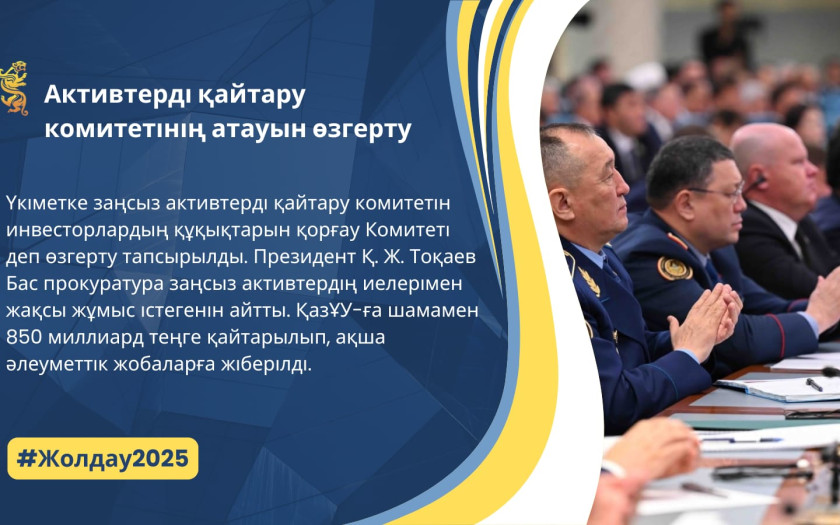 Активтерді қайтару комитетінің атауын өзгерту

Үкіметке заңсыз активтерді қайтару комитетін инвесторлардың құқықтарын қорғау Комитеті деп өзгерту тапсырылды. Президент Қ. Ж. Тоқаев Бас прокуратура заңсыз активтердің иелерімен жақсы жұмыс істегенін айтты. ҚазҰУ-ға шамамен 850 миллиард теңге қайтарылып, ақша әлеуметтік жобаларға жіберілді.

#Жолдау2025